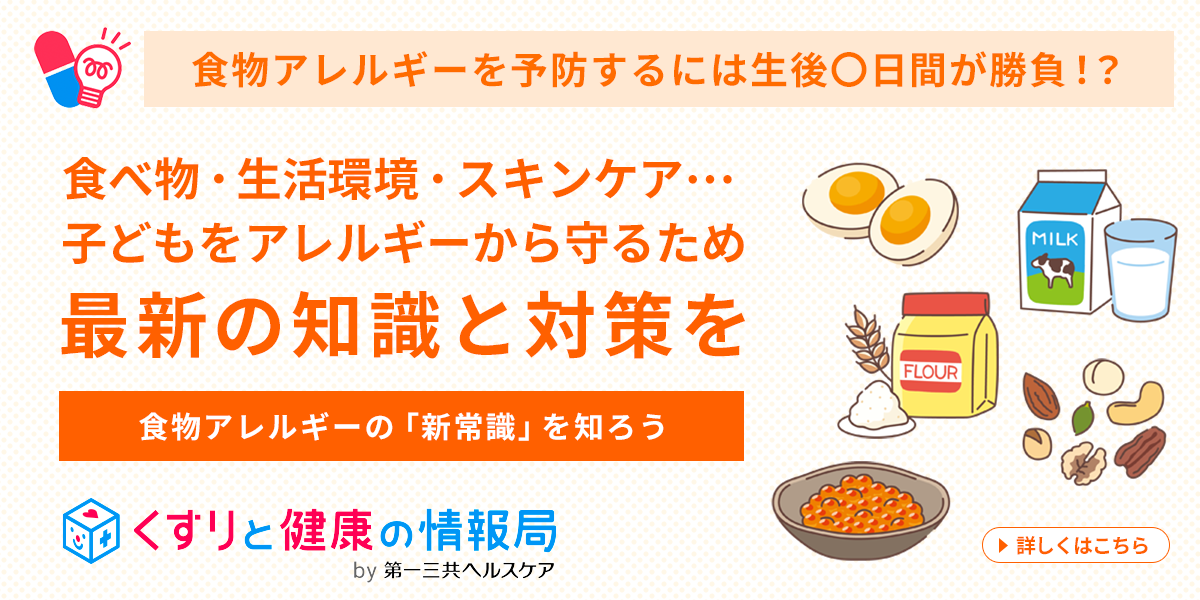 食物アレルギーを予防するには生後〇日間が勝負！？

食べ物・生活環境・スキンケア…
子どもをアレルギーから守るため
最新の知識と対策を

食物アレルギーの「新常識」を知ろう

MILK

FLOUR

くすりと健康の情報局
by 第一三共ヘルスケア

詳しくはこちら